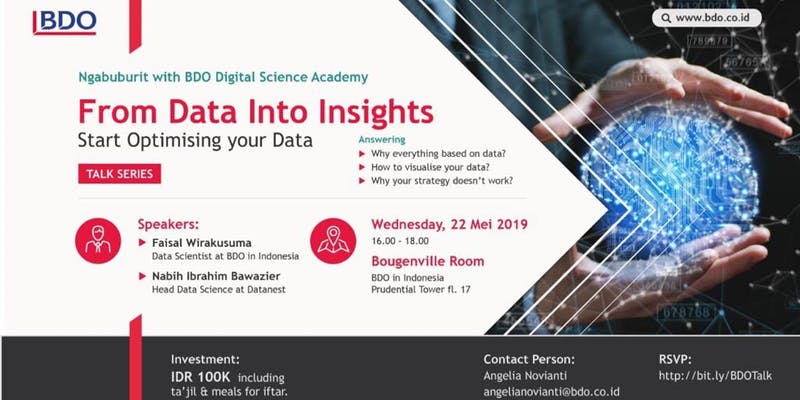 BDO

www.bdo.co.id

Ngabuburit with BDO Digital Science Academy

From Data Into Insights

Start Optimising your Data

TALK SERIES

Answering

Why everything based on data?

How to visualise your data?

Why your strategy doesn't work?

Speakers:

Faisal Wirakusuma
Data Scientist at BDO in Indonesia

Nabih Ibrahim Bawazier
Head Data Science at Datanest

Wednesday, 22 Mei 2019
16.00 - 18.00

Bougenville Room
BDO in Indonesia
Prudential Tower fl. 17

Investment:
IDR 100K including ta'jil & meals for iftar.

Contact Person:
Angelia Novianti
angelianovianti@bdo.co.id

RSVP:
http://bit.ly/BDOTalk